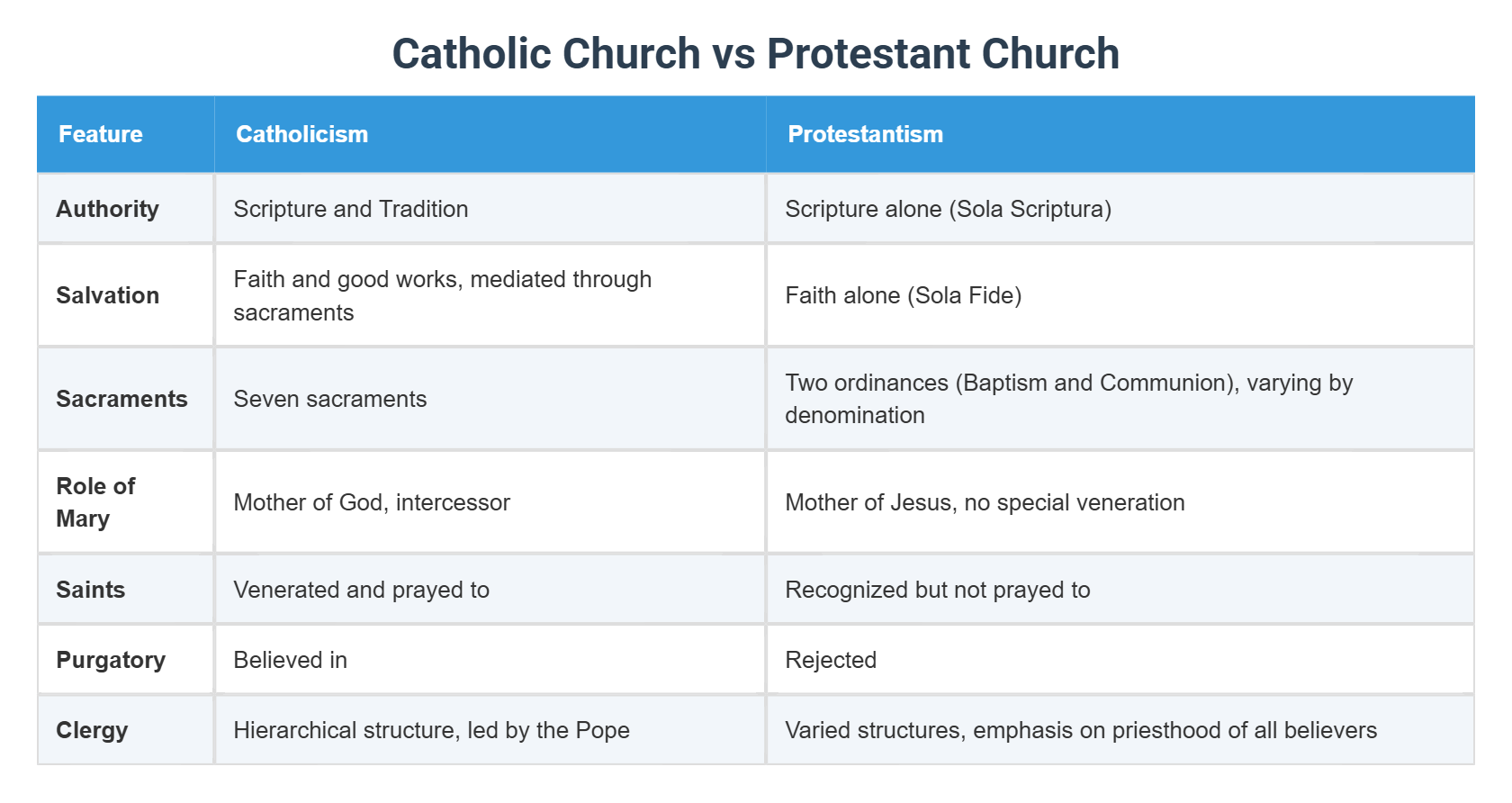 Catholic Church vs Protestant Church

| Feature | Catholicism | Protestantism |
|---|---|---|
| Authority | Scripture and Tradition | Scripture alone (Sola Scriptura) |
| Salvation | Faith and good works, mediated through sacraments | Faith alone (Sola Fide) |
| Sacraments | Seven sacraments | Two ordinances (Baptism and Communion), varying by denomination |
| Role of Mary | Mother of God, intercessor | Mother of Jesus, no special veneration |
| Saints | Venerated and prayed to | Recognized but not prayed to |
| Purgatory | Believed in | Rejected |
| Clergy | Hierarchical structure, led by the Pope | Varied structures, emphasis on priesthood of all believers |